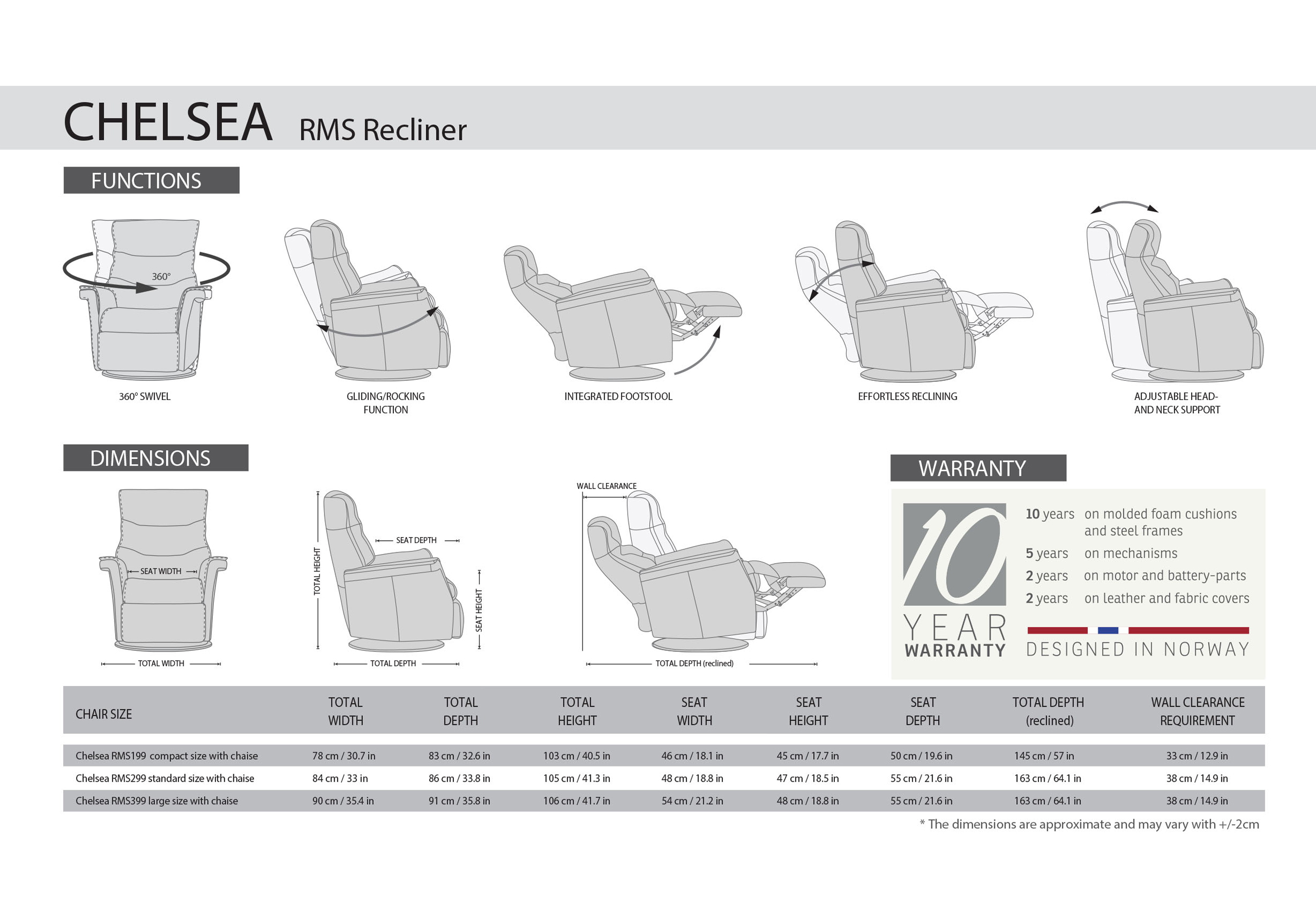 CHELSEA RMS Recliner

FUNCTIONS

360°

360° SWIVEL

GLIDING/ROCKING FUNCTION

INTEGRATED FOOTSTOOL

EFFORTLESS RECLINING

ADJUSTABLE HEAD- AND NECK SUPPORT

DIMENSIONS

SEAT WIDTH

TOTAL WIDTH

TOTAL HEIGHT

SEAT DEPTH

SEAT HEIGHT

TOTAL DEPTH

WALL CLEARANCE

TOTAL DEPTH (reclined)

WARRANTY

10 YEAR WARRANTY

10 years on molded foam cushions and steel frames
5 years on mechanisms
2 years on motor and battery-parts
2 years on leather and fabric covers

DESIGNED IN NORWAY

| CHAIR SIZE | TOTAL WIDTH | TOTAL DEPTH | TOTAL HEIGHT | SEAT WIDTH | SEAT HEIGHT | SEAT DEPTH | TOTAL DEPTH (reclined) | WALL CLEARANCE REQUIREMENT |
|---|---|---|---|---|---|---|---|---|
| Chelsea RMS199 compact size with chaise | 78 cm / 30.7 in | 83 cm / 32.6 in | 103 cm / 40.5 in | 46 cm / 18.1 in | 45 cm / 17.7 in | 50 cm / 19.6 in | 145 cm / 57 in | 33 cm / 12.9 in |
| Chelsea RMS299 standard size with chaise | 84 cm / 33 in | 86 cm / 33.8 in | 105 cm / 41.3 in | 48 cm / 18.8 in | 47 cm / 18.5 in | 55 cm / 21.6 in | 163 cm / 64.1 in | 38 cm / 14.9 in |
| Chelsea RMS399 large size with chaise | 90 cm / 35.4 in | 91 cm / 35.8 in | 106 cm / 41.7 in | 54 cm / 21.2 in | 48 cm / 18.8 in | 55 cm / 21.6 in | 163 cm / 64.1 in | 38 cm / 14.9 in |

* The dimensions are approximate and may vary with +/-2cm